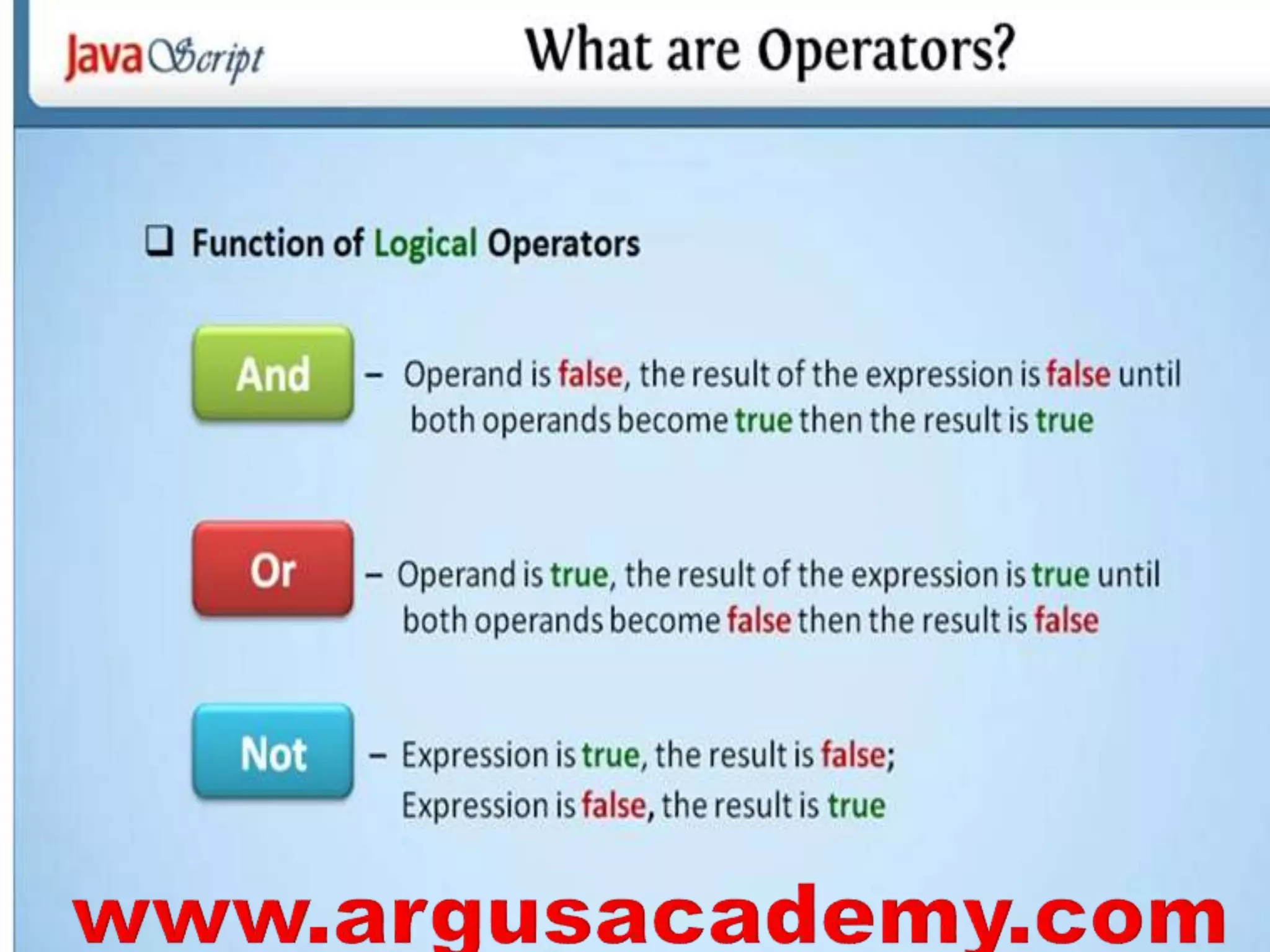 JavaScript

What are Operators?

❑ Function of Logical Operators

And – Operand is false, the result of the expression is false until both operands become true then the result is true

Or – Operand is true, the result of the expression is true until both operands become false then the result is false

Not – Expression is true, the result is false; Expression is false, the result is true

www.argusacademy.com